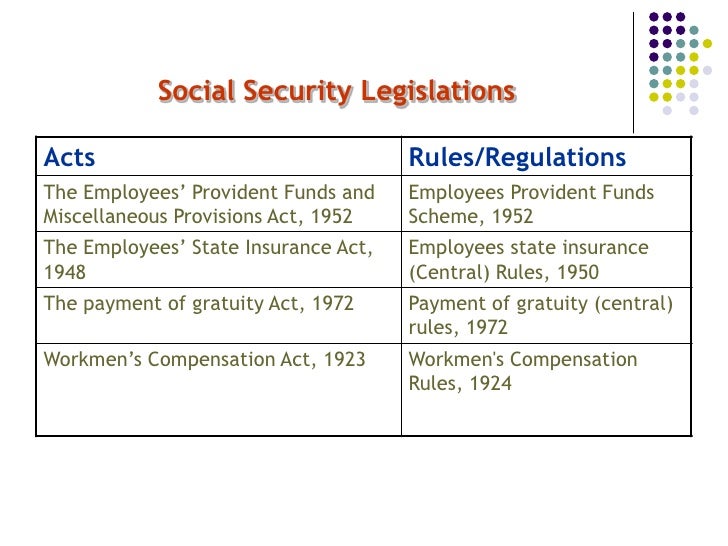 Social Security Legislations

| Acts | Rules/Regulations |
|---|---|
| The Employees’ Provident Funds and Miscellaneous Provisions Act, 1952 | Employees Provident Funds Scheme, 1952 |
| The Employees’ State Insurance Act, 1948 | Employees state insurance (Central) Rules, 1950 |
| The payment of gratuity Act, 1972 | Payment of gratuity (central) rules, 1972 |
| Workmen’s Compensation Act, 1923 | Workmen's Compensation Rules, 1924 |